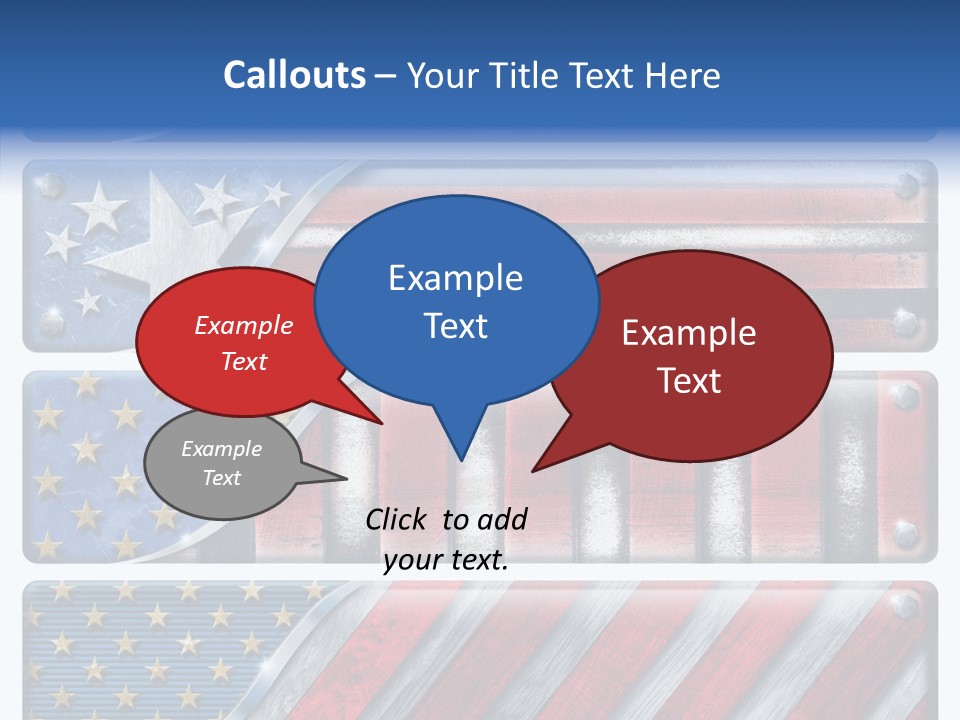 Callouts – Your Title Text Here

Example Text

Example Text

Example Text

Example Text

Click to add your text.